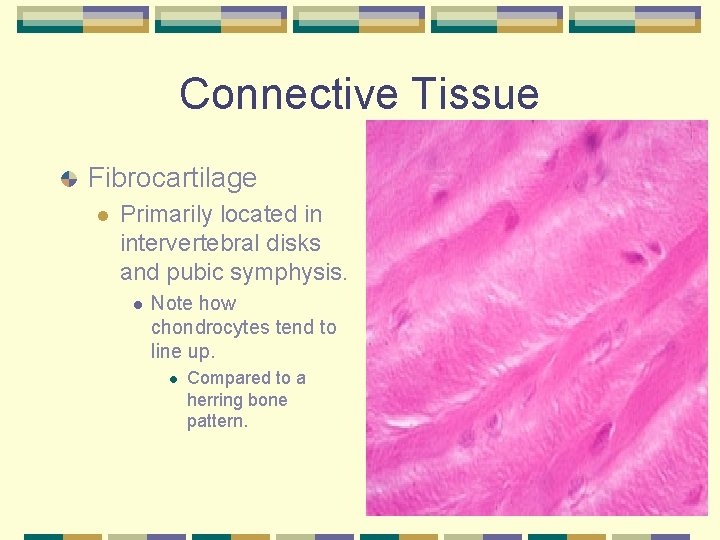 Connective Tissue

Fibrocartilage

Primarily located in intervertebral disks and pubic symphysis.

Note how chondrocytes tend to line up.

Compared to a herring bone pattern.